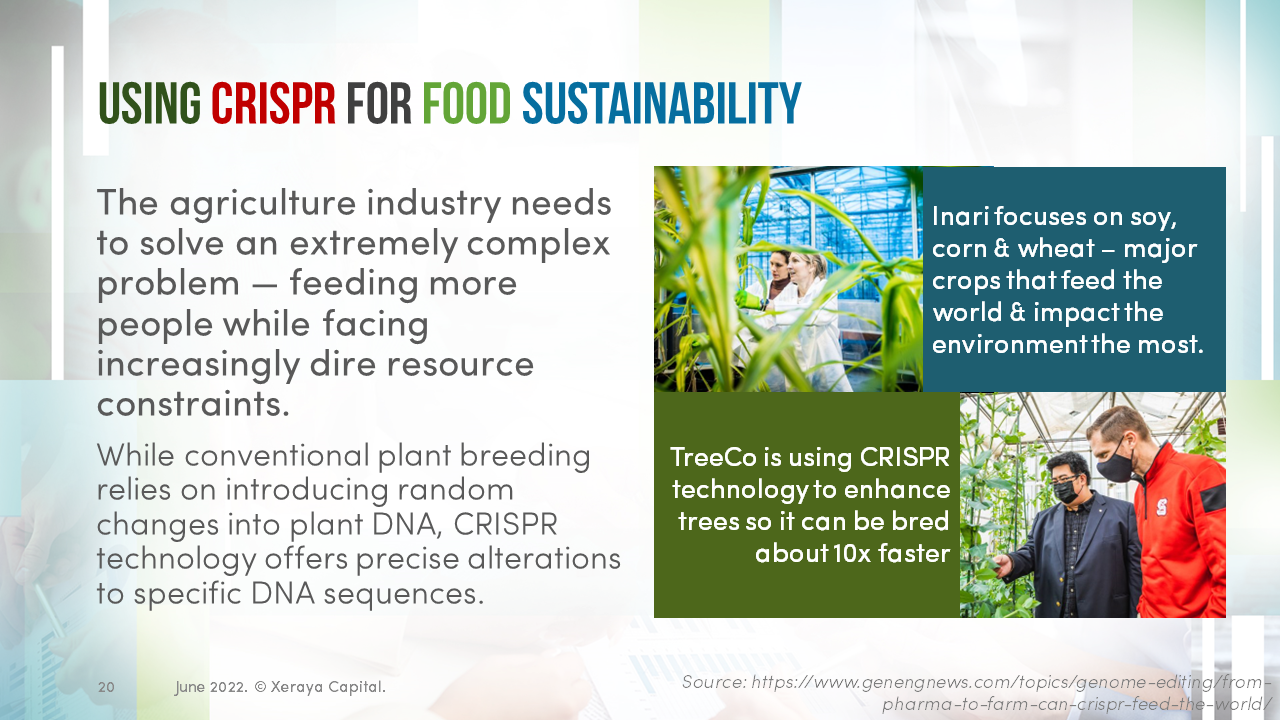 USING CRISPR FOR FOOD SUSTAINABILITY

The agriculture industry needs to solve an extremely complex problem — feeding more people while facing increasingly dire resource constraints.

While conventional plant breeding relies on introducing random changes into plant DNA, CRISPR technology offers precise alterations to specific DNA sequences.

Inari focuses on soy, corn & wheat – major crops that feed the world & impact the environment the most.

TreeCo is using CRISPR technology to enhance trees so it can be bred about 10x faster

20 June 2022. © Xeraya Capital.

Source: https://www.genengnews.com/topics/genome-editing/from-pharma-to-farm-can-crispr-feed-the-world/